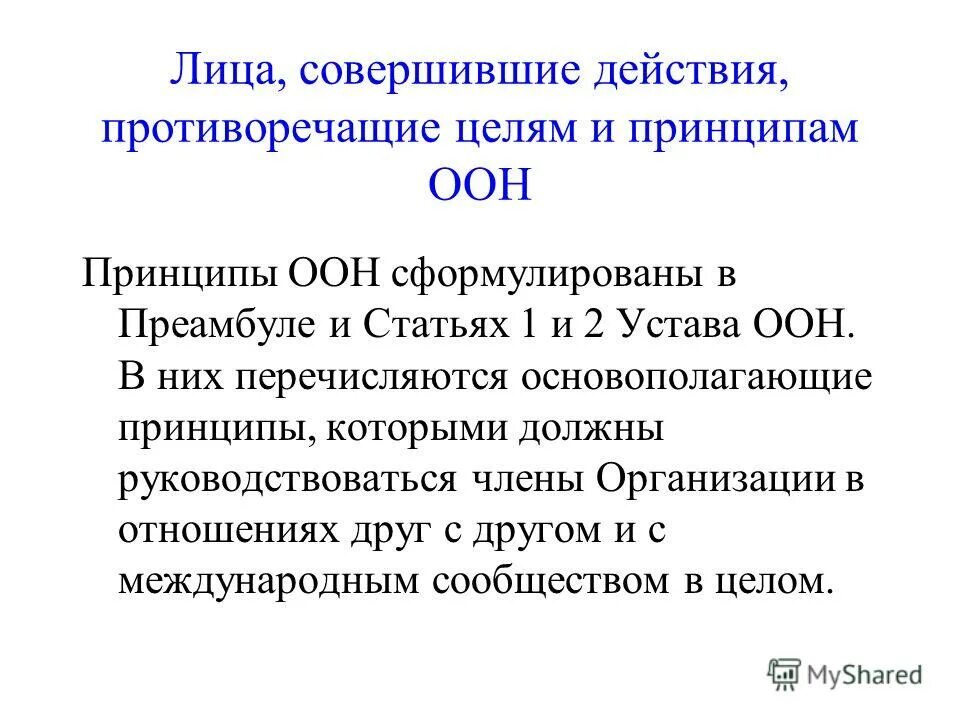 Лица, совершившие действия, противоречащие целям и принципам ООН

Принципы ООН сформулированы в Преамбуле и Статьях 1 и 2 Устава ООН. В них перечисляются основополагающие принципы, которыми должны руководствоваться члены Организации в отношениях друг с другом и с международным сообществом в целом.

MyShared